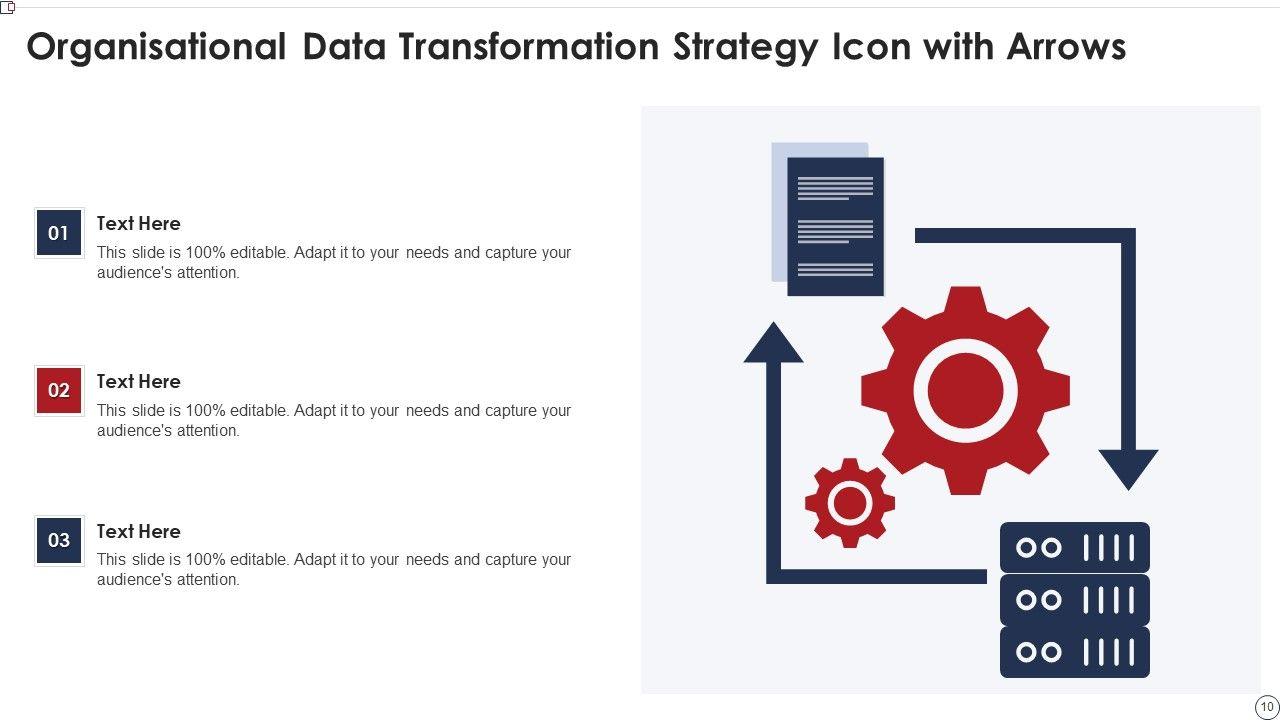 Organisational Data Transformation Strategy Icon with Arrows

01
Text Here
This slide is 100% editable. Adapt it to your needs and capture your audience's attention.

02
Text Here
This slide is 100% editable. Adapt it to your needs and capture your audience's attention.

03
Text Here
This slide is 100% editable. Adapt it to your needs and capture your audience's attention.

10